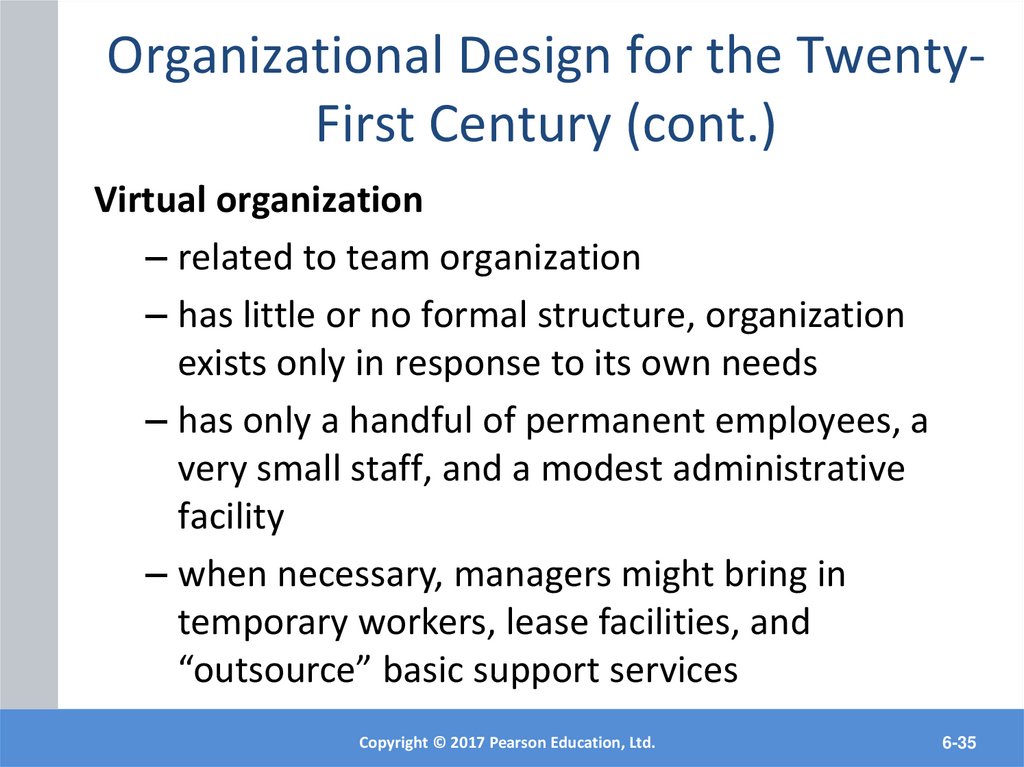 Organizational Design for the Twenty-First Century (cont.)

Virtual organization

– related to team organization

– has little or no formal structure, organization exists only in response to its own needs

– has only a handful of permanent employees, a very small staff, and a modest administrative facility

– when necessary, managers might bring in temporary workers, lease facilities, and “outsource” basic support services

Copyright © 2017 Pearson Education, Ltd.

6-35